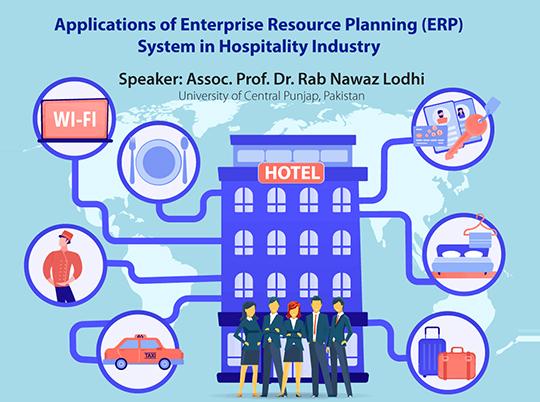 Applications of Enterprise Resource Planning (ERP) System in Hospitality Industry

Speaker: Assoc. Prof. Dr. Rab Nawaz Lodhi
University of Central Punjap, Pakistan

WI-FI

HOTEL

TAXI